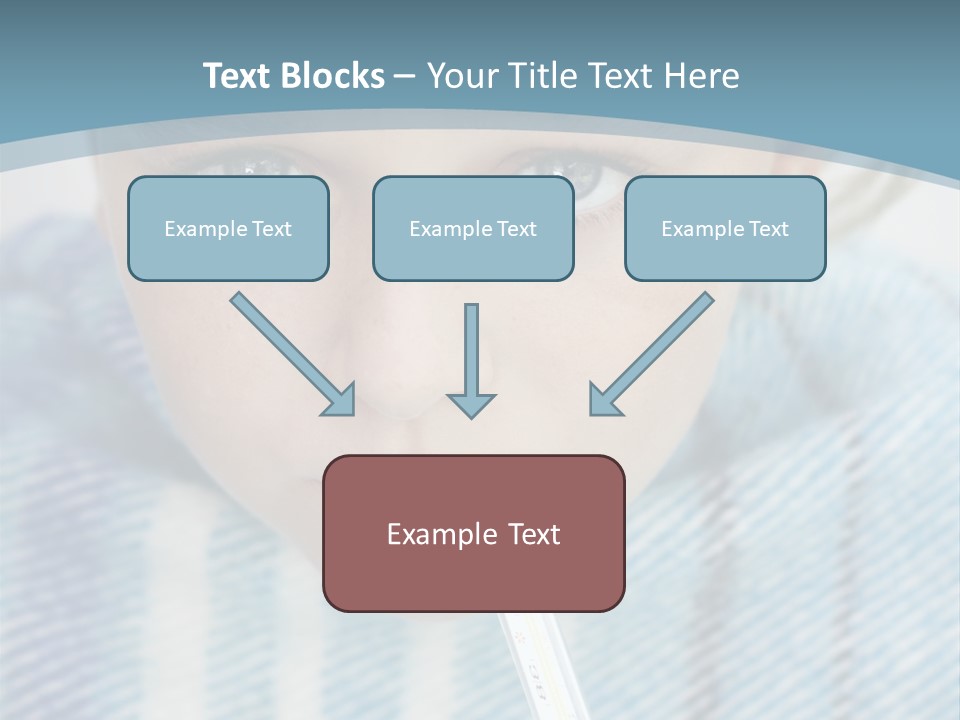 Text Blocks – Your Title Text Here

Example Text

Example Text

Example Text

Example Text